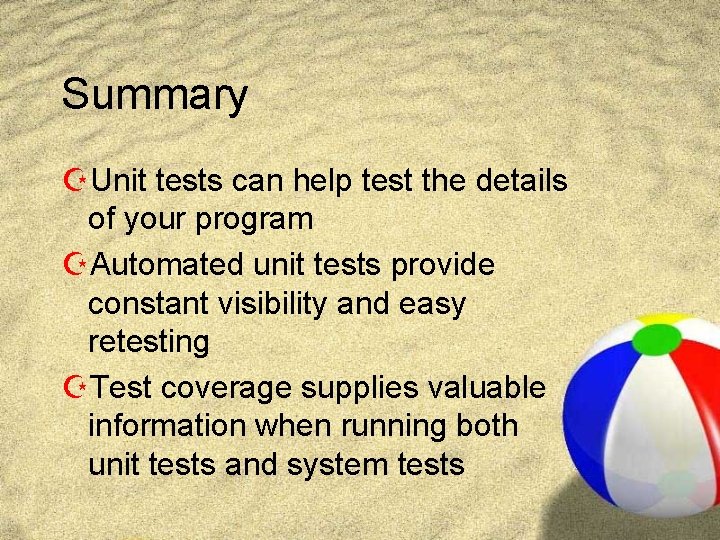 Summary

Unit tests can help test the details of your program

Automated unit tests provide constant visibility and easy retesting

Test coverage supplies valuable information when running both unit tests and system tests